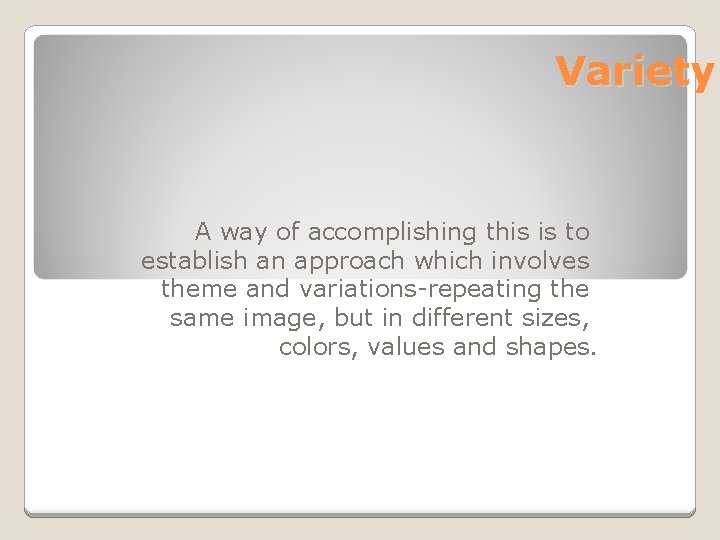 Variety

A way of accomplishing this is to establish an approach which involves theme and variations-repeating the same image, but in different sizes, colors, values and shapes.